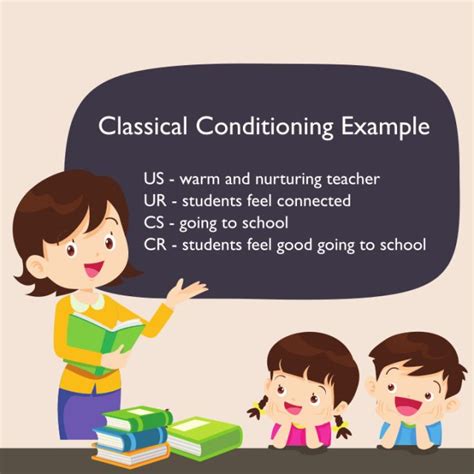 Classical Conditioning Example

US - warm and nurturing teacher
UR - students feel connected
CS - going to school
CR - students feel good going to school